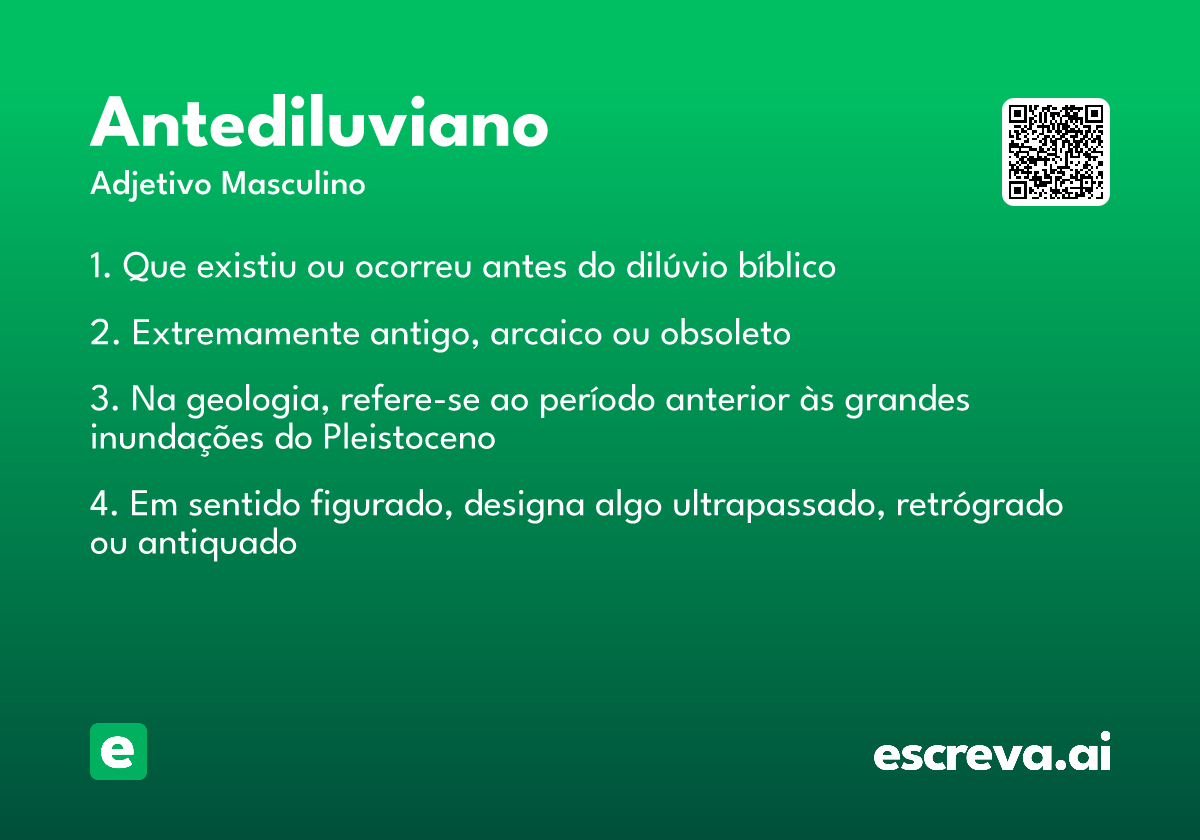 Antediluviano

Adjetivo Masculino

1. Que existiu ou ocorreu antes do dilúvio bíblico

2. Extremamente antigo, arcaico ou obsoleto

3. Na geologia, refere-se ao período anterior às grandes inundações do Pleistoceno

4. Em sentido figurado, designa algo ultrapassado, retrógrado ou antiquado

e

escreva.ai